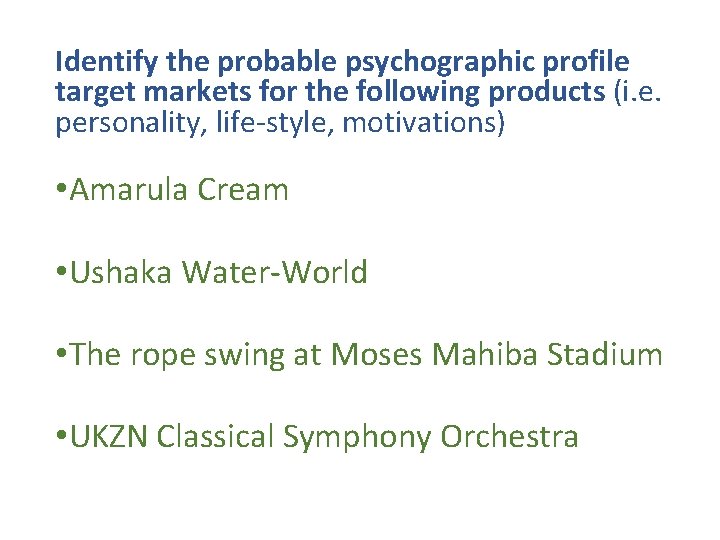 Identify the probable psychographic profile target markets for the following products (i.e. personality, life-style, motivations)

•Amarula Cream

•Ushaka Water-World

•The rope swing at Moses Mahiba Stadium

•UKZN Classical Symphony Orchestra